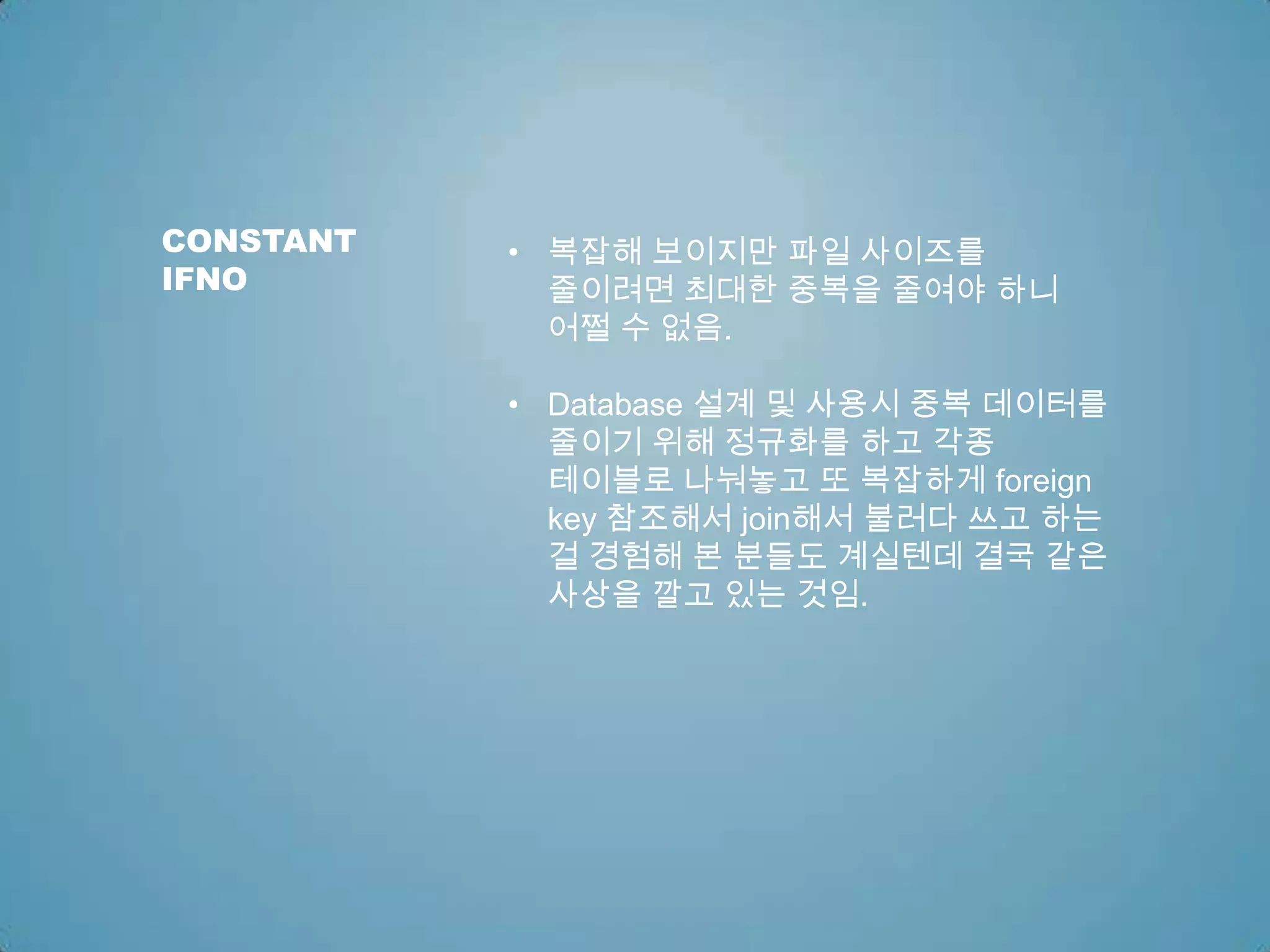 CONSTANT IFNO

• 복잡해 보이지만 파일 사이즈를 줄이려면 최대한 중복을 줄여야 하니 어쩔 수 없음.

• Database 설계 및 사용시 중복 데이터를 줄이기 위해 정규화를 하고 각종 테이블로 나눠놓고 또 복잡하게 foreign key 참조해서 join해서 불러다 쓰고 하는 걸 경험해 본 분들도 계실텐데 결국 같은 사상을 깔고 있는 것임.